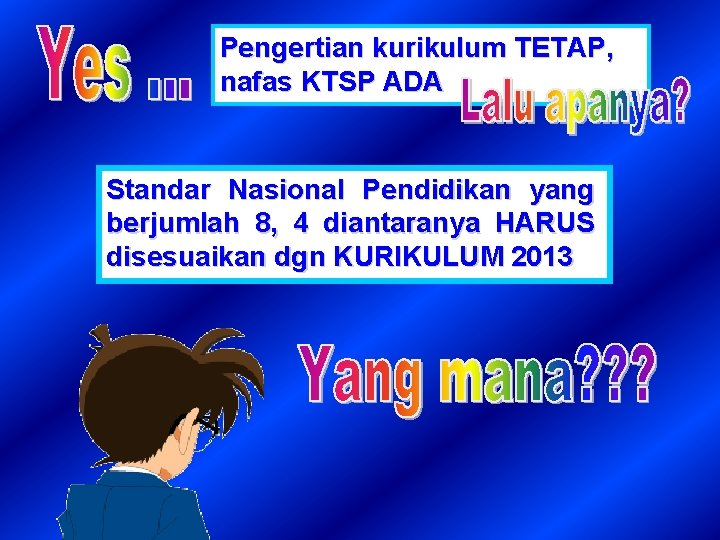 Yes ...

Pengertian kurikulum TETAP, nafas KTSP ADA

Lalu apanya?

Standar Nasional Pendidikan yang berjumlah 8, 4 diantaranya HARUS disesuaikan dgn KURIKULUM 2013

Yang mana???